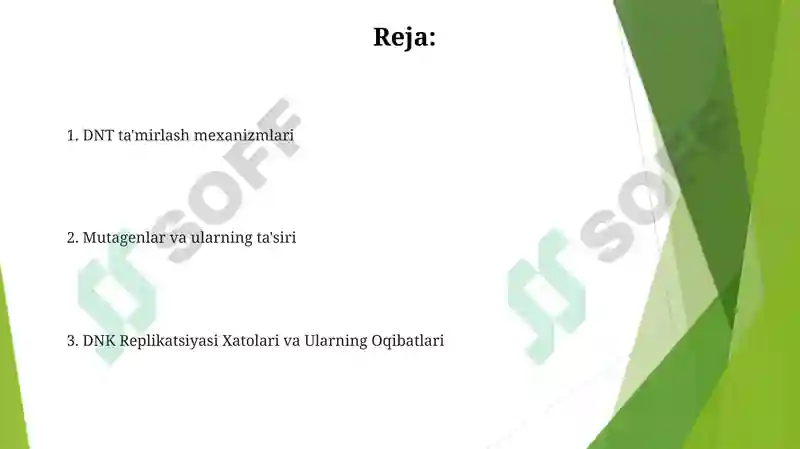 Reja:

1. DNT ta'mirlash mexanizmlari

2. Mutagenlar va ularning ta'siri

3. DNK Replikatsiyasi Xatolari va Ularning Oqibatlari

SOFF

SOFF